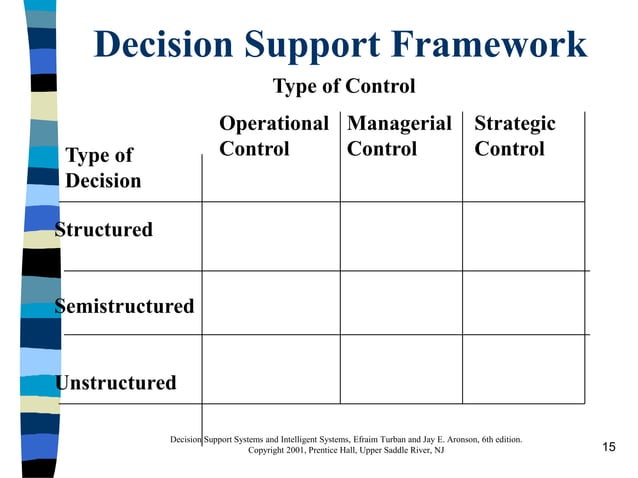 Decision Support Framework

Type of Control

| Type of Decision | Operational Control | Managerial Control | Strategic Control |
|---|---|---|---|
| Structured | | | |
| Semistructured | | | |
| Unstructured | | | |

Decision Support Systems and Intelligent Systems, Efraim Turban and Jay E. Aronson, 6th edition. Copyright 2001, Prentice Hall, Upper Saddle River, NJ

15